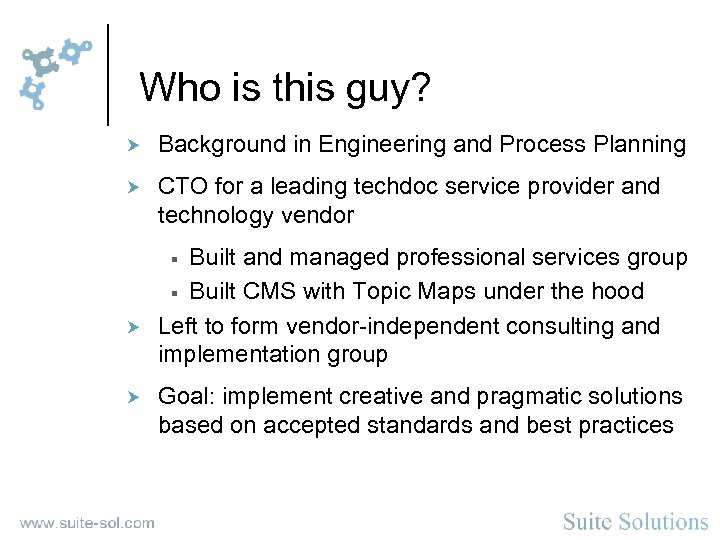 Who is this guy?

Background in Engineering and Process Planning

CTO for a leading techdoc service provider and technology vendor

Built and managed professional services group

Built CMS with Topic Maps under the hood

Left to form vendor-independent consulting and implementation group

Goal: implement creative and pragmatic solutions based on accepted standards and best practices

www.suite-sol.com

Suite Solutions